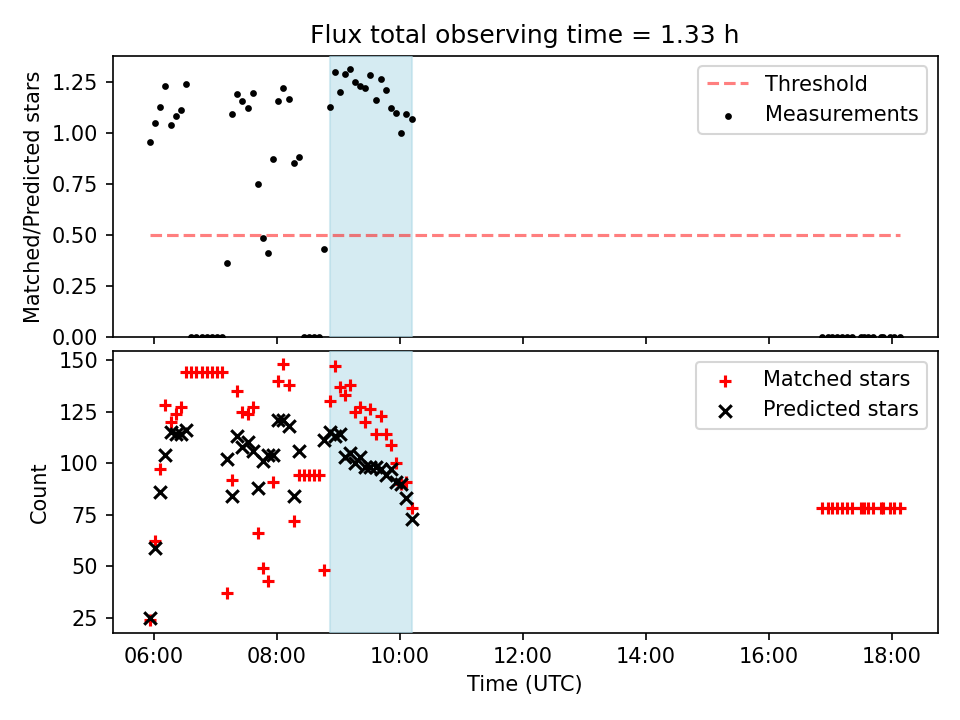 Flux total observing time = 1.33 h

Matched/Predicted stars

1.25
1.00
0.75
0.50
0.25
0.00

Threshold
Measurements

Count

150
125
100
75
50
25

Matched stars
Predicted stars

06:00
08:00
10:00
12:00
14:00
16:00
18:00

Time (UTC)